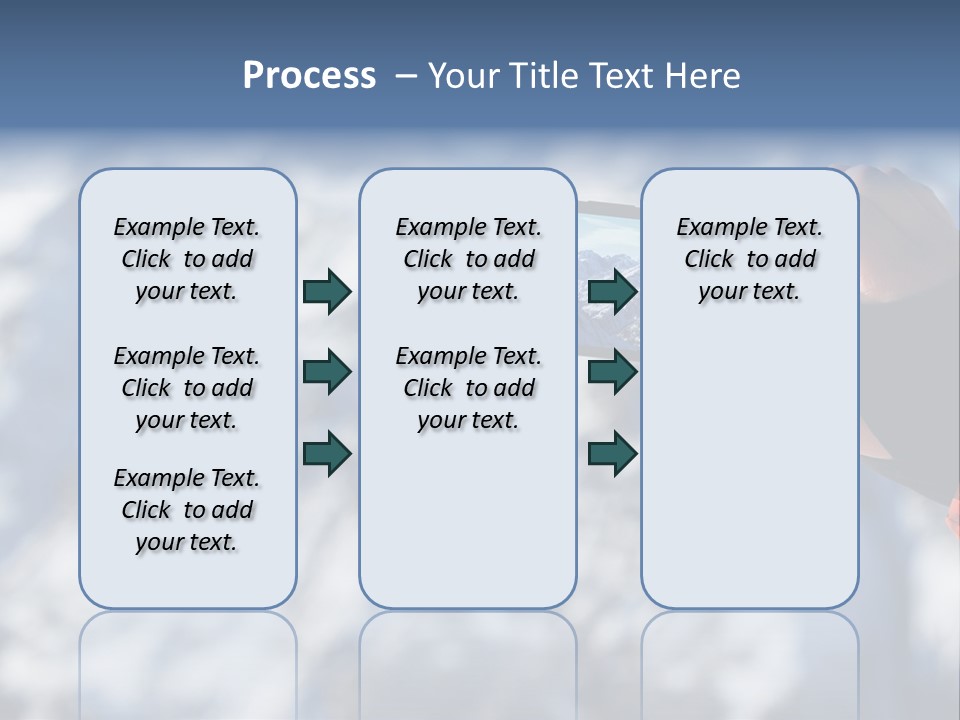 Process – Your Title Text Here

Example Text. Click to add your text.

Example Text. Click to add your text.

Example Text. Click to add your text.

Example Text. Click to add your text.

Example Text. Click to add your text.

Example Text. Click to add your text.